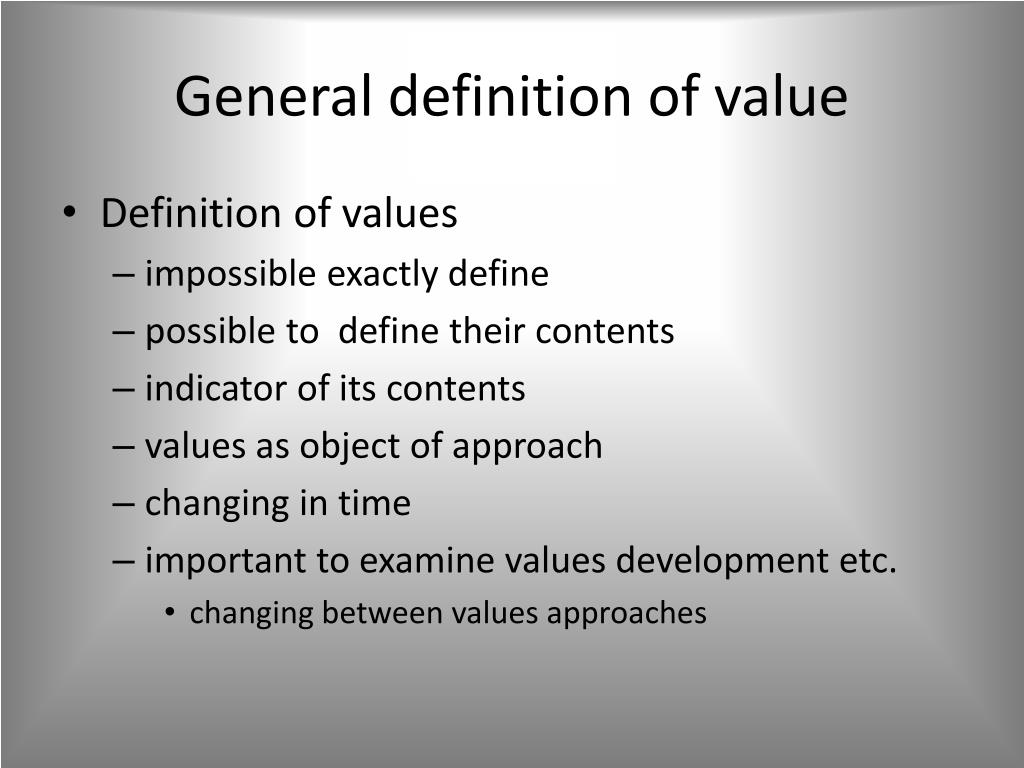 General definition of value

• Definition of values
– impossible exactly define
– possible to define their contents
– indicator of its contents
– values as object of approach
– changing in time
– important to examine values development etc.
• changing between values approaches